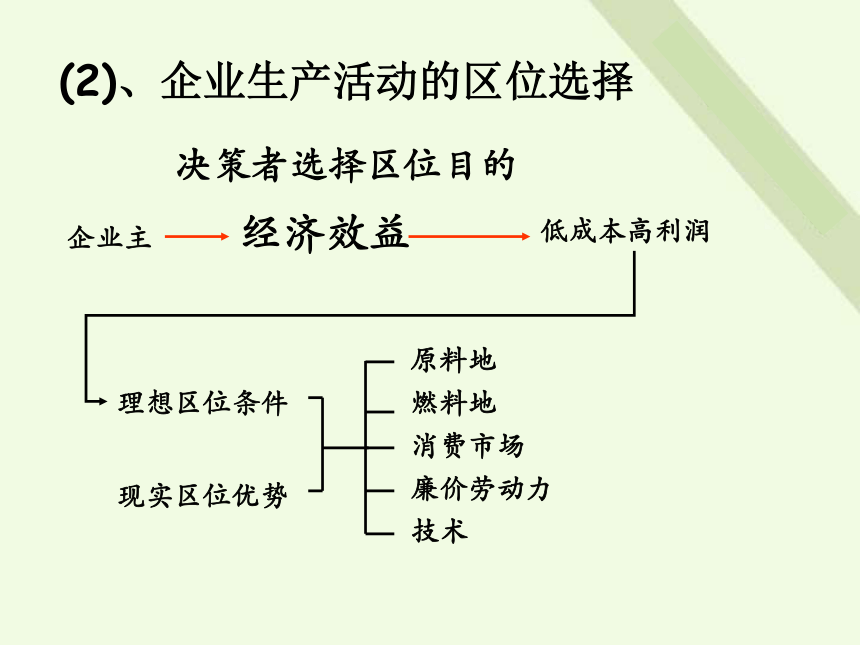 (2)、企业生产活动的区位选择

决策者选择区位目的

企业主 经济效益 低成本高利润

理想区位条件

现实区位优势

原料地
燃料地
消费市场
廉价劳动力
技术